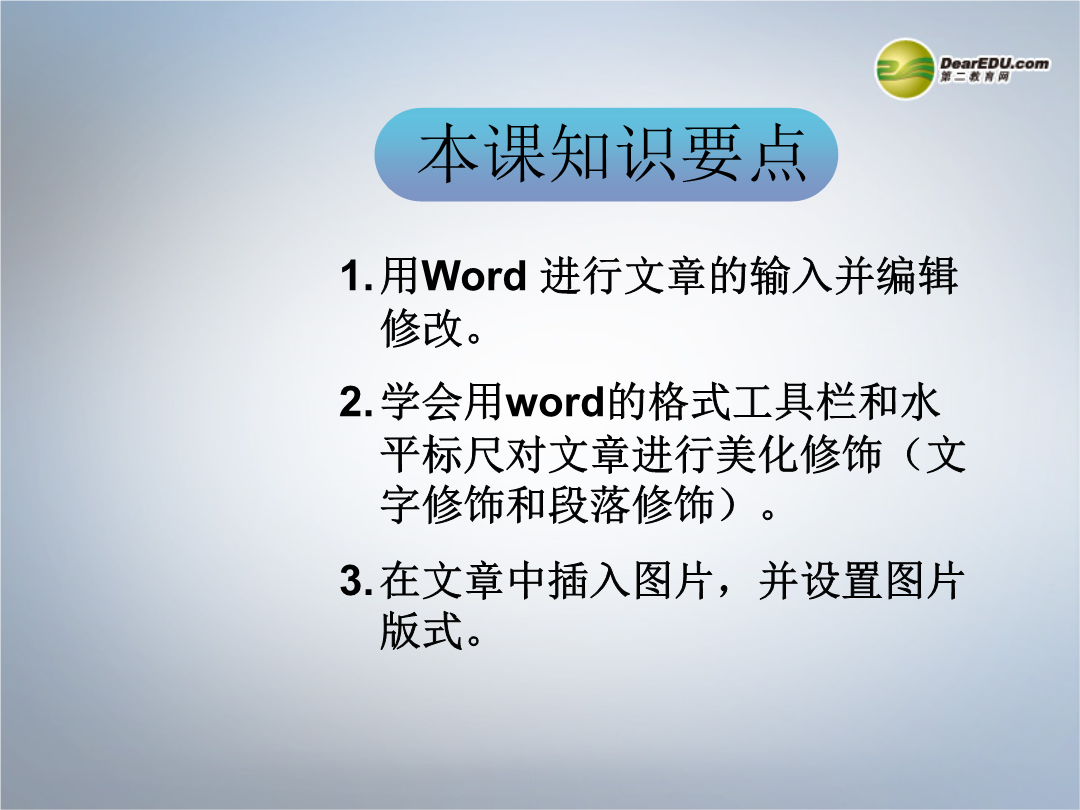 DearEDU.com
第二教育网

本课知识要点

1. 用Word 进行文章的输入并编辑修改。

2. 学会用word的格式工具栏和水平标尺对文章进行美化修饰（文字修饰和段落修饰）。

3. 在文章中插入图片，并设置图片版式。